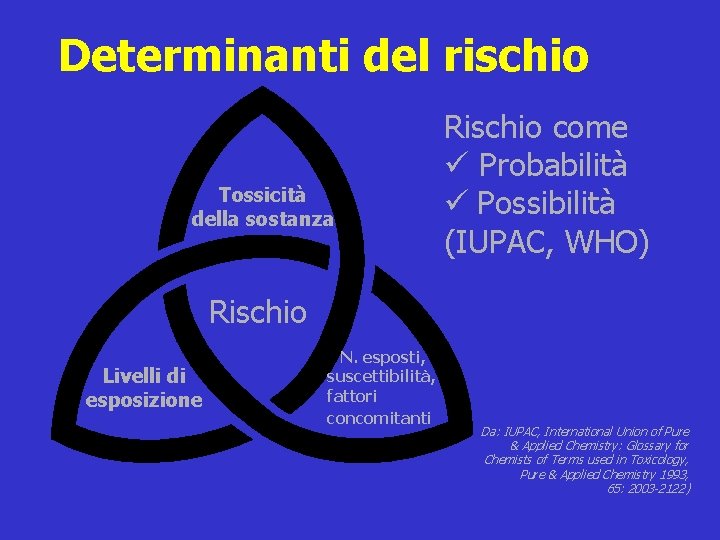 Determinanti del rischio

Tossicità della sostanza

Rischio

Livelli di esposizione

N. esposti, suscettibilità, fattori concomitanti

Rischio come
✓ Probabilità
✓ Possibilità
(IUPAC, WHO)

Da: IUPAC, International Union of Pure & Applied Chemistry: Glossary for Chemists of Terms used in Toxicology, Pure & Applied Chemistry 1993, 65: 2003-2122)